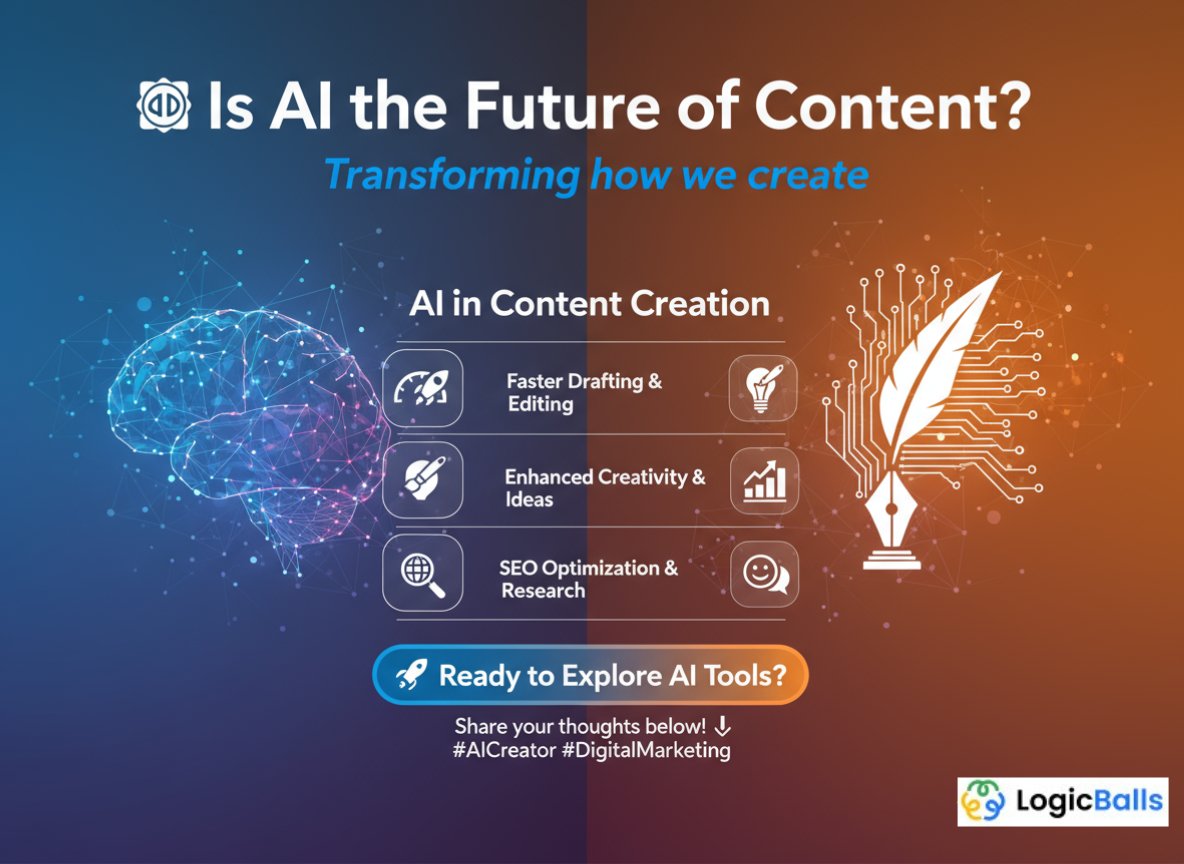 Is AI the Future of Content?

Transforming how we create

AI in Content Creation

Faster Drafting & Editing

Enhanced Creativity & Ideas

SEO Optimization & Research

Ready to Explore AI Tools?

Share your thoughts below! ↓
#AICreator #DigitalMarketing

LogicBalls